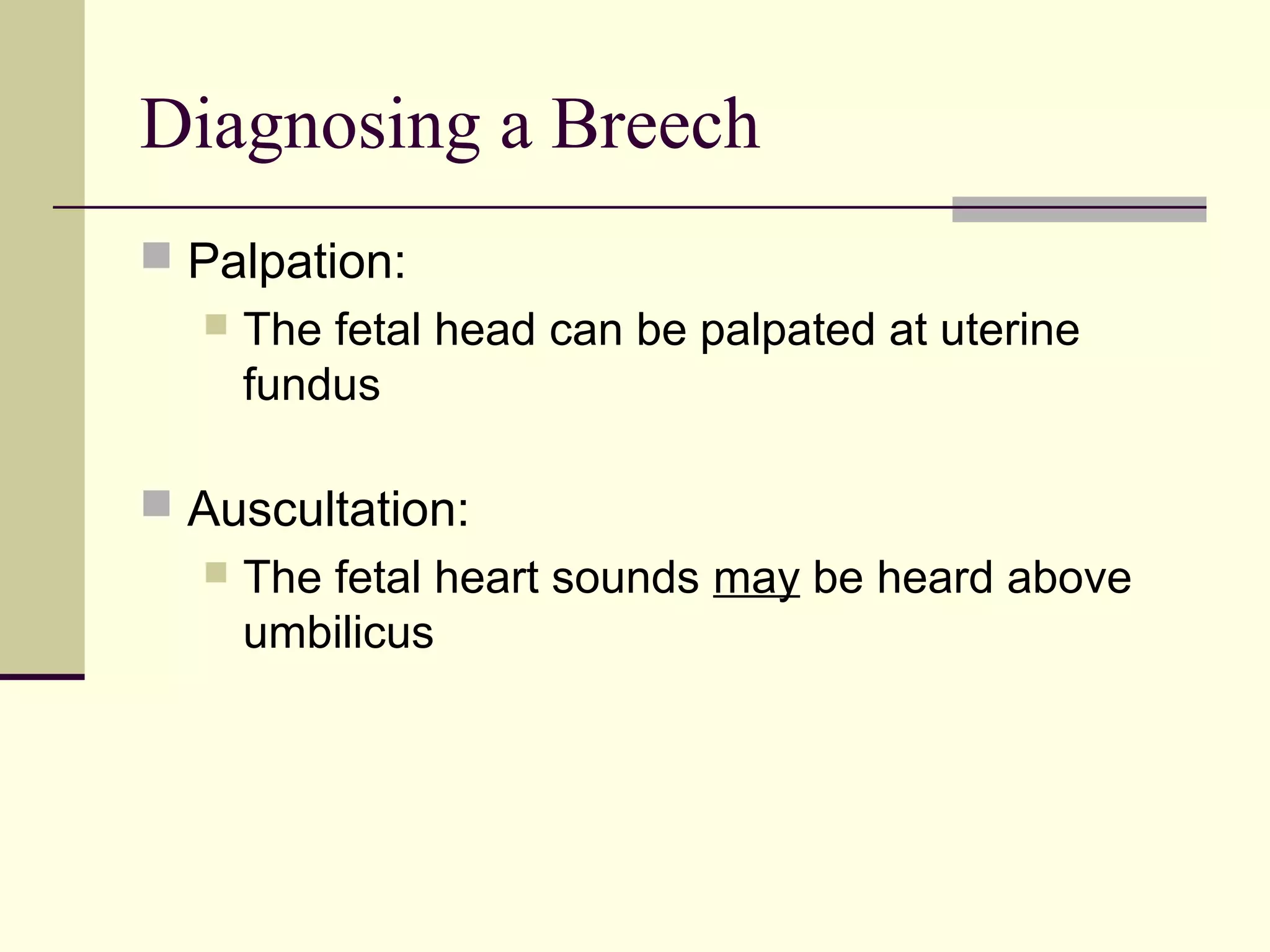 Diagnosing a Breech

Palpation:

The fetal head can be palpated at uterine fundus

Auscultation:

The fetal heart sounds may be heard above umbilicus